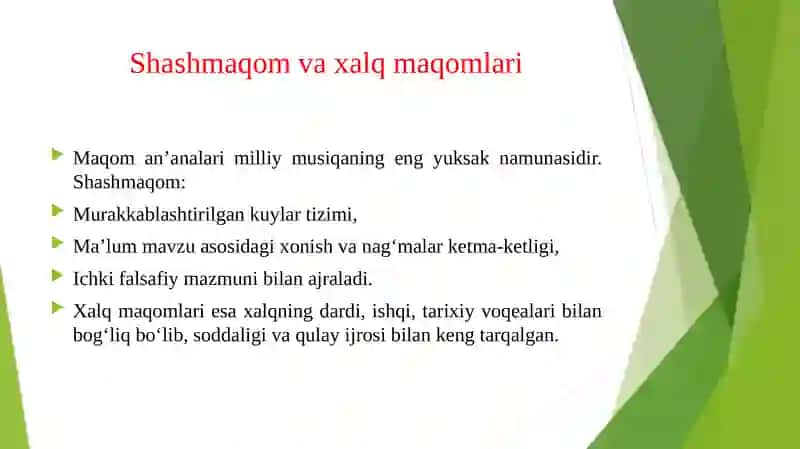 Shashmaqom va xalq maqomlari

Maqom an’analari milliy musiqaning eng yuksak namunasidir. Shashmaqom:

Murakkablashtirilgan kuylar tizimi,

Ma’lum mavzu asosidagi xonish va nag‘malar ketma-ketligi,

Ichki falsafiy mazmuni bilan ajraladi.

Xalq maqomlari esa xalqning dardi, ishqi, tarixiy voqealari bilan bog‘liq bo‘lib, soddaligi va qulay ijrosi bilan keng tarqalgan.